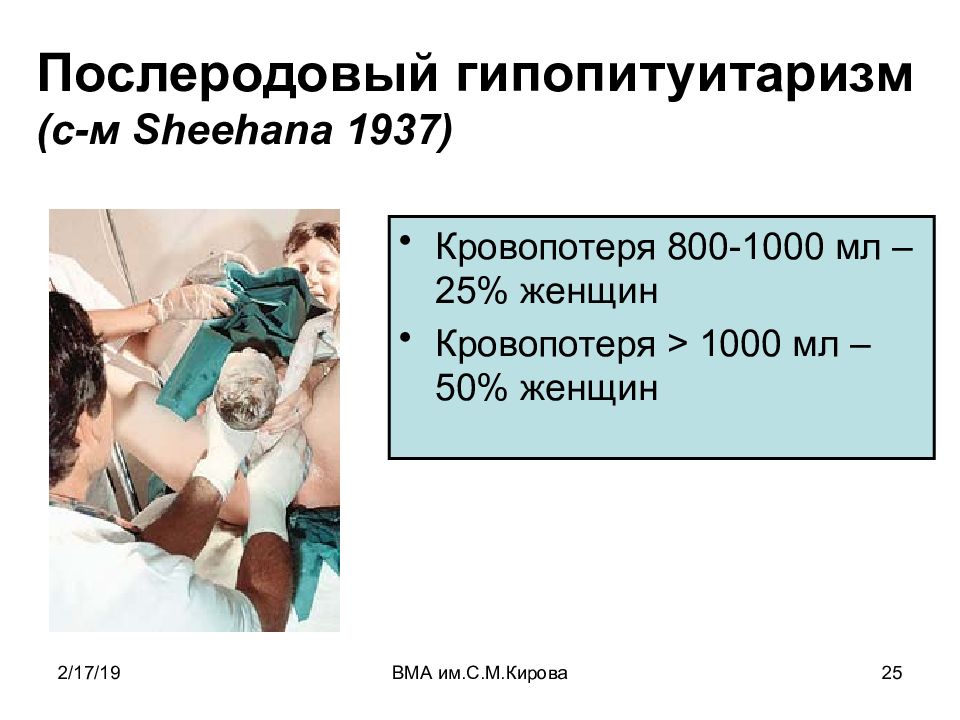 Послеродовый гипопитуитаризм
(с-м Sheehana 1937)

• Кровопотеря 800-1000 мл – 25% женщин
• Кровопотеря > 1000 мл – 50% женщин

2/17/19
ВМА им.С.М.Кирова
25